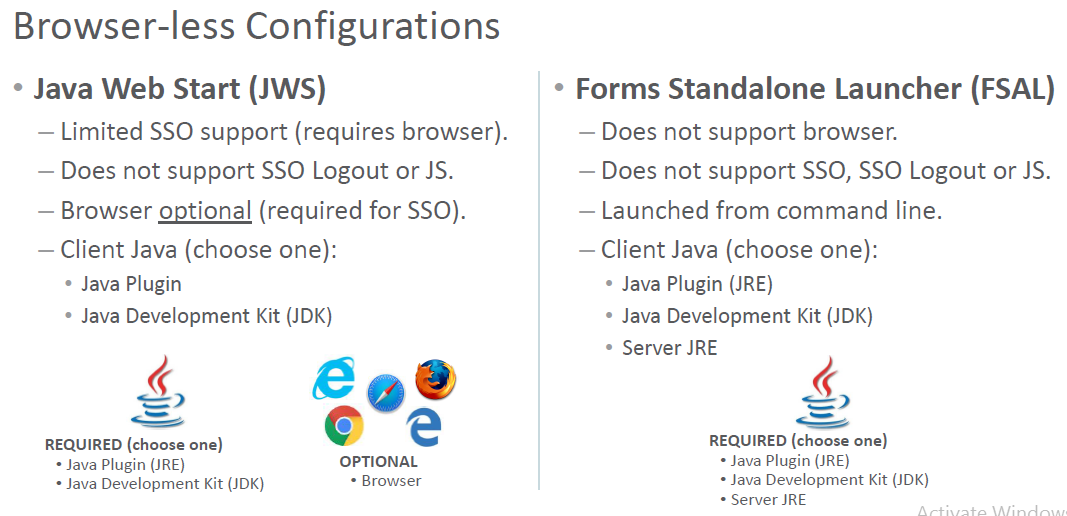 Browser-less Configurations

• Java Web Start (JWS)
– Limited SSO support (requires browser).
– Does not support SSO Logout or JS.
– Browser optional (required for SSO).
– Client Java (choose one):
• Java Plugin
• Java Development Kit (JDK)

REQUIRED (choose one)
• Java Plugin (JRE)
• Java Development Kit (JDK)

OPTIONAL
• Browser

• Forms Standalone Launcher (FSAL)
– Does not support browser.
– Does not support SSO, SSO Logout or JS.
– Launched from command line.
– Client Java (choose one):
• Java Plugin (JRE)
• Java Development Kit (JDK)
• Server JRE

REQUIRED (choose one)
• Java Plugin (JRE)
• Java Development Kit (JDK)
• Server JRE

Activate Window